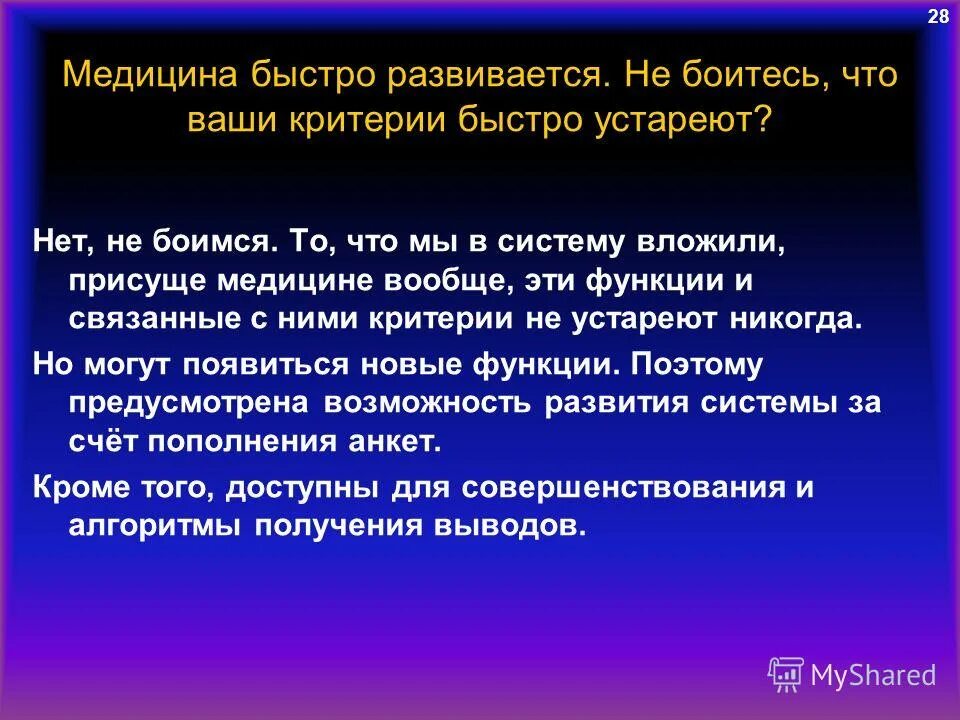 28

Медицина быстро развивается. Не боитесь, что ваши критерии быстро устареют?

Нет, не боимся. То, что мы в систему вложили, присуще медицине вообще, эти функции и связанные с ними критерии не устареют никогда.

Но могут появиться новые функции. Поэтому предусмотрена возможность развития системы за счёт пополнения анкет.

Кроме того, доступны для совершенствования и алгоритмы получения выводов.

MyShared